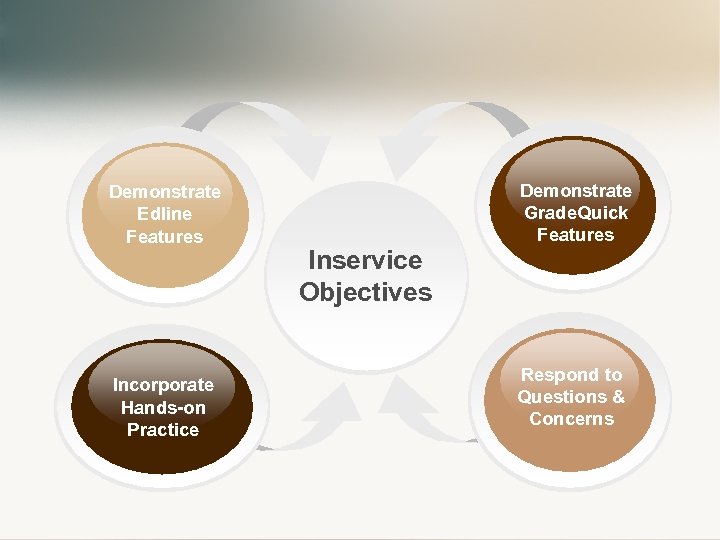 Demonstrate Edline Features

Demonstrate GradeQuick Features

Inservice Objectives

Incorporate Hands-on Practice

Respond to Questions & Concerns